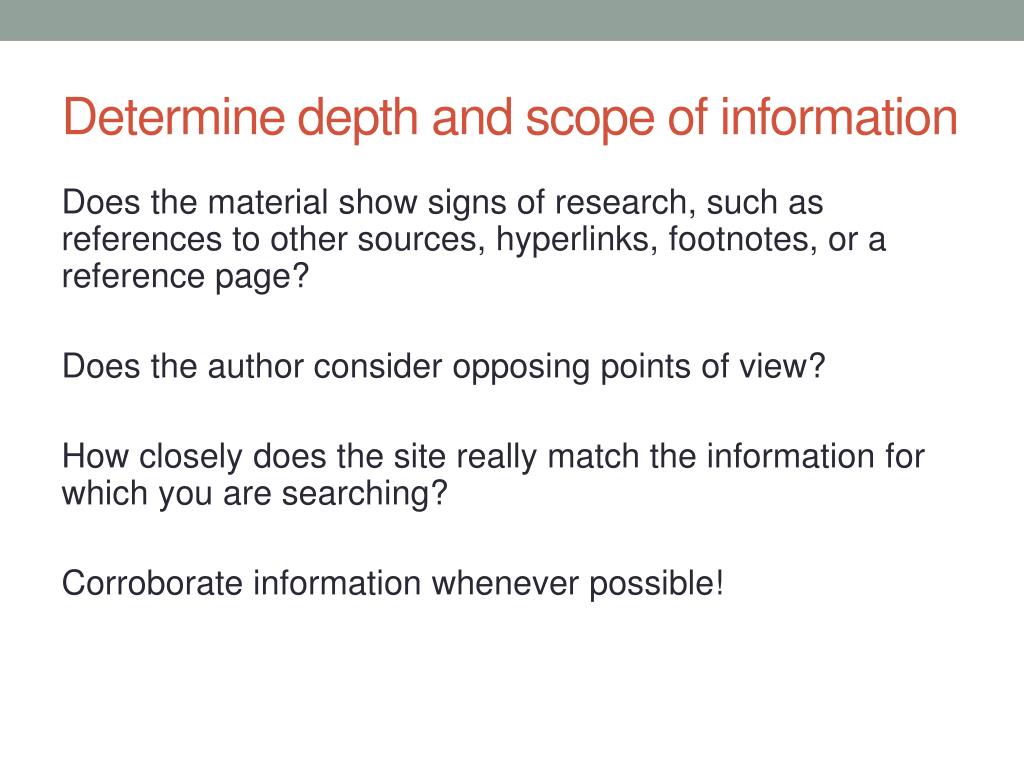 Determine depth and scope of information

Does the material show signs of research, such as references to other sources, hyperlinks, footnotes, or a reference page?

Does the author consider opposing points of view?

How closely does the site really match the information for which you are searching?

Corroborate information whenever possible!